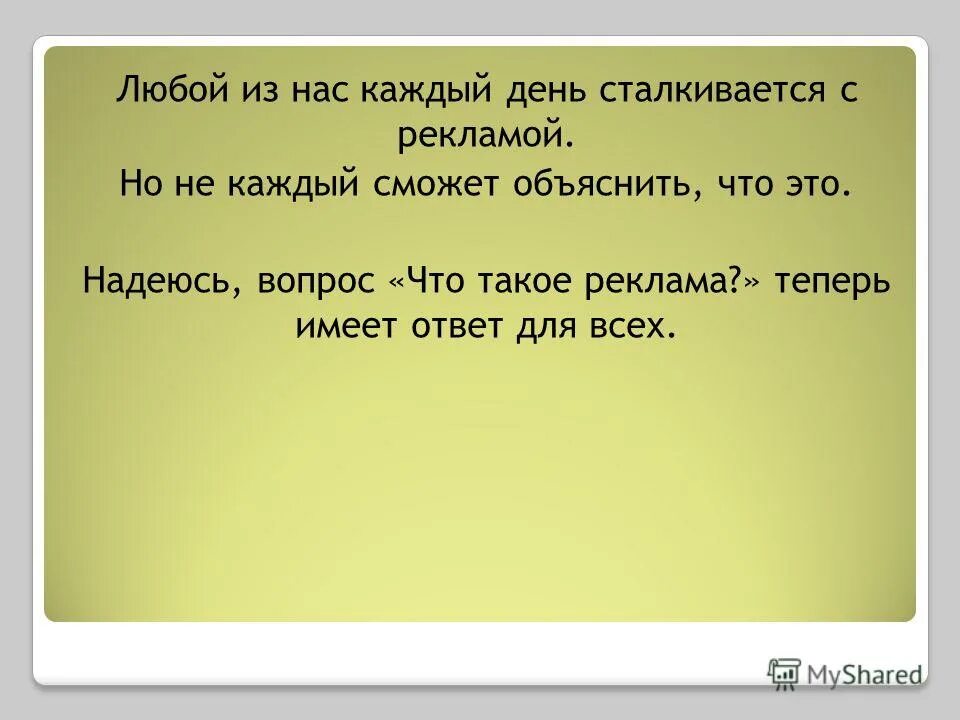 Любой из нас каждый день сталкивается с рекламой.

Но не каждый сможет объяснить, что это.

Надеюсь, вопрос «Что такое реклама?» теперь имеет ответ для всех.

MyShared